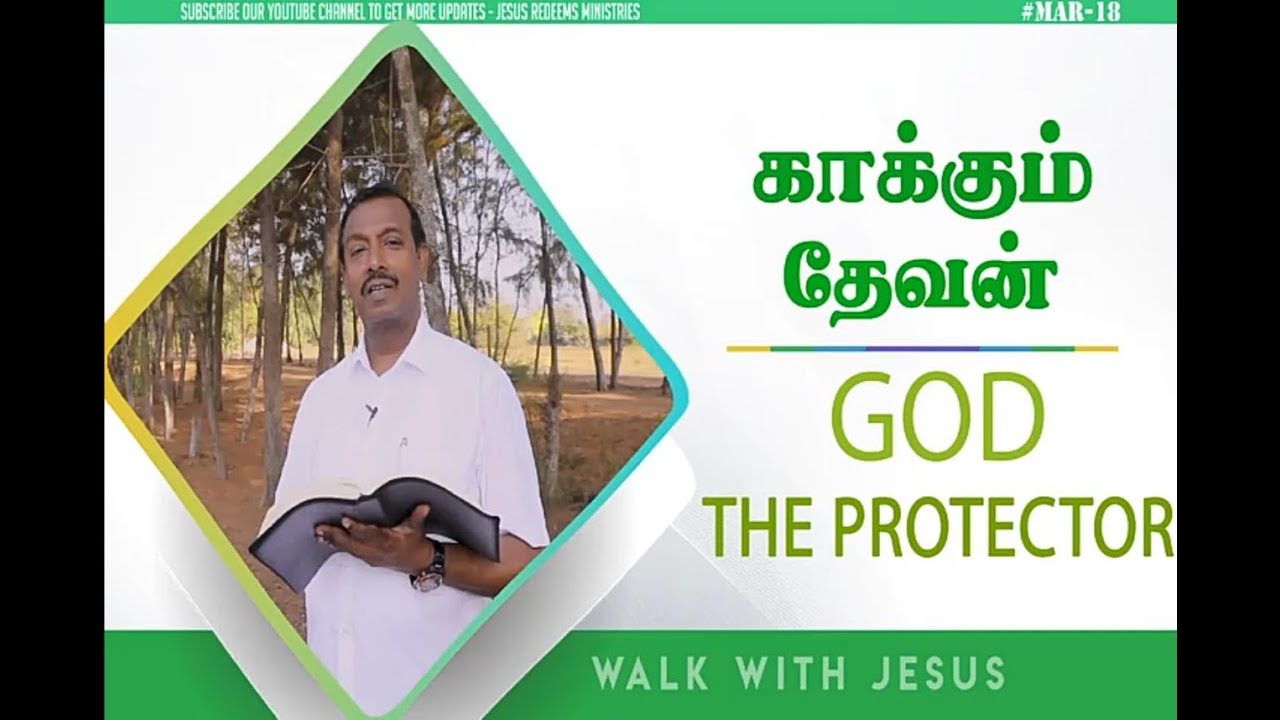 SUBSCRIBE OUR YOUTUBE CHANNEL TO GET MORE UPDATES - JESUS REDEEMS MINISTRIES

#MAR-18

காக்கும் தேவன்

GOD THE PROTECTOR

WALK WITH JESUS